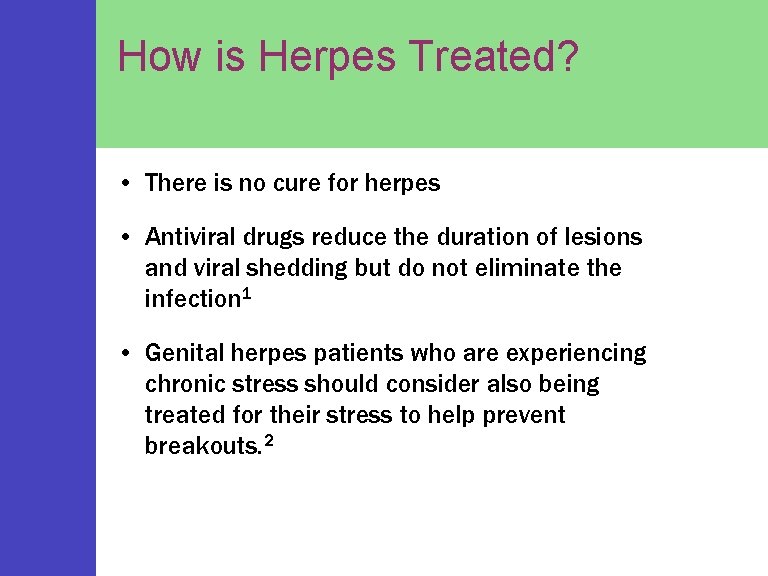 How is Herpes Treated?

• There is no cure for herpes

• Antiviral drugs reduce the duration of lesions and viral shedding but do not eliminate the infection$^1$

• Genital herpes patients who are experiencing chronic stress should consider also being treated for their stress to help prevent breakouts.$^2$